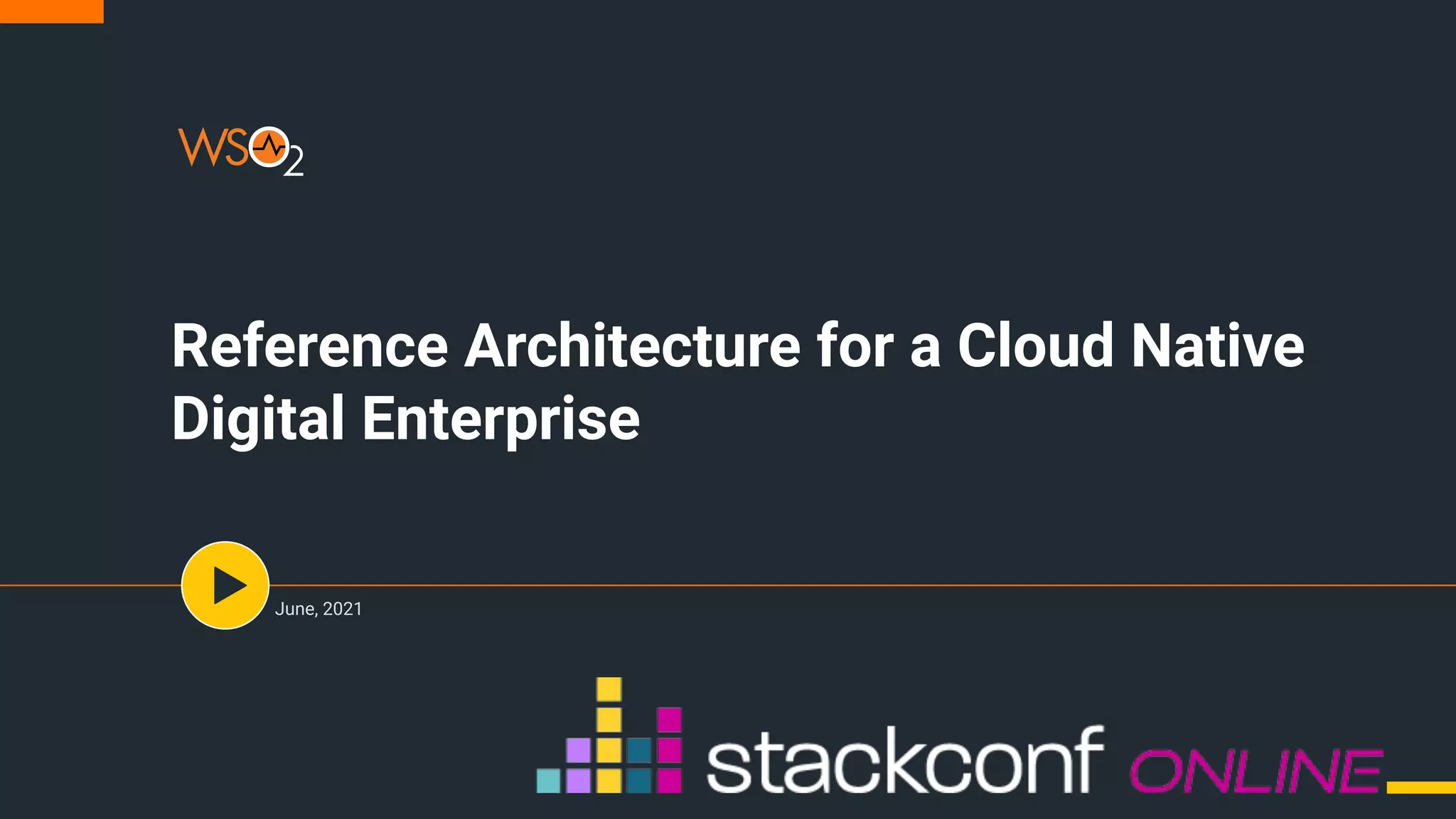 WSO2

Reference Architecture for a Cloud Native Digital Enterprise

June, 2021

stackconf ONLINE